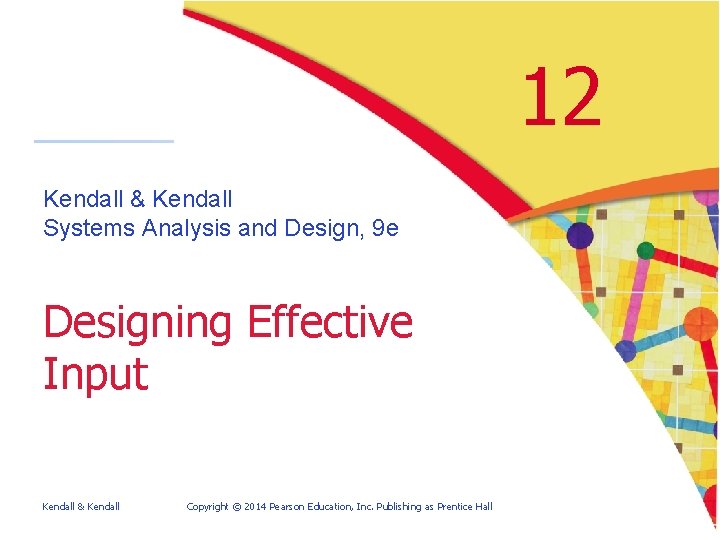 12

Kendall & Kendall
Systems Analysis and Design, 9e

Designing Effective Input

Kendall & Kendall

Copyright © 2014 Pearson Education, Inc. Publishing as Prentice Hall